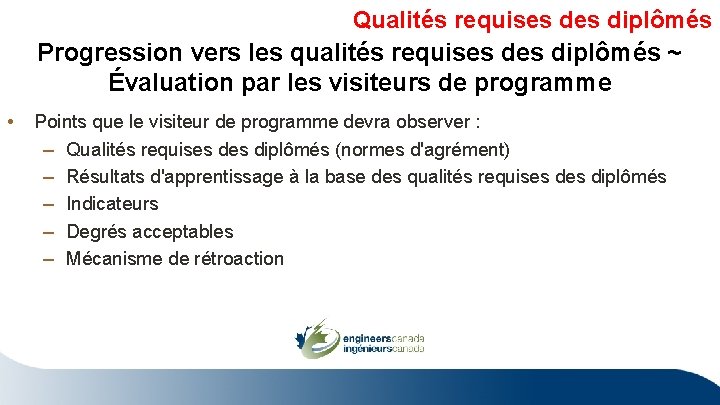 Qualités requises des diplômés

Progression vers les qualités requises des diplômés ~ Évaluation par les visiteurs de programme

• Points que le visiteur de programme devra observer :
– Qualités requises des diplômés (normes d'agrément)
– Résultats d'apprentissage à la base des qualités requises des diplômés
– Indicateurs
– Degrés acceptables
– Mécanisme de rétroaction

engineerscanada
ingénieurscanada